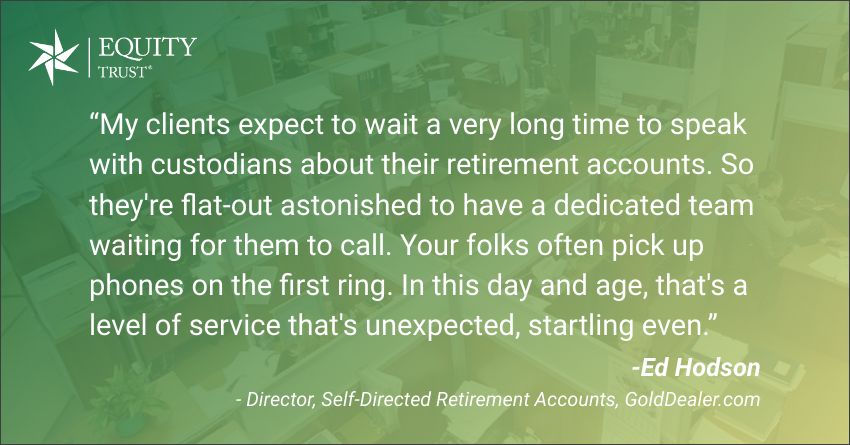 EQUITY
TRUST®

“My clients expect to wait a very long time to speak with custodians about their retirement accounts. So they're flat-out astonished to have a dedicated team waiting for them to call. Your folks often pick up phones on the first ring. In this day and age, that's a level of service that's unexpected, startling even.”

-Ed Hodson

- Director, Self-Directed Retirement Accounts, GoldDealer.com